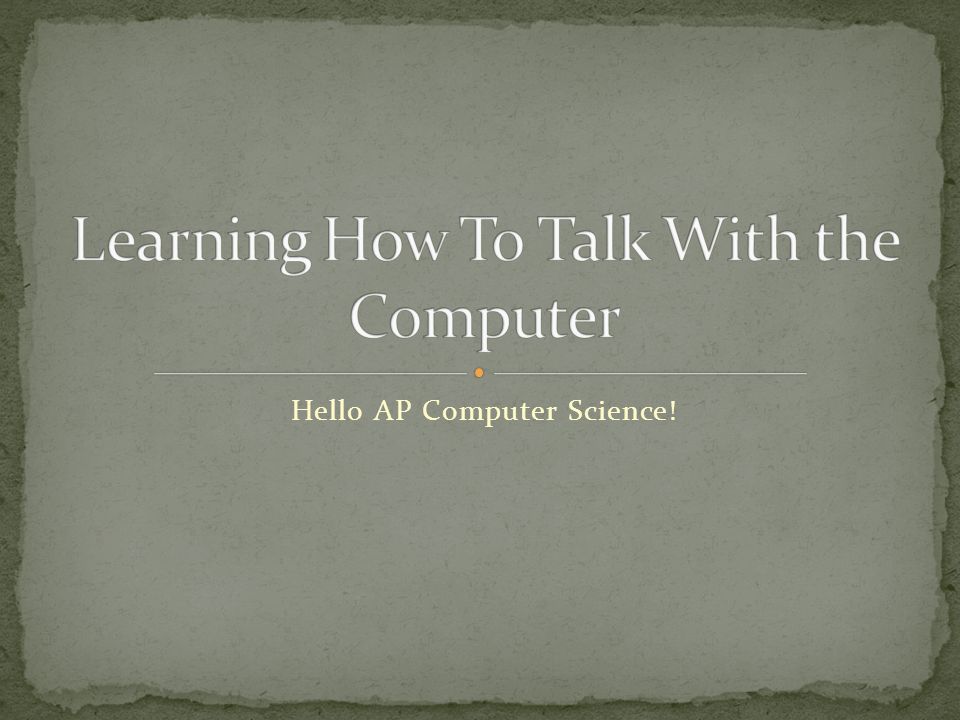 Learning How To Talk With the Computer

Hello AP Computer Science!